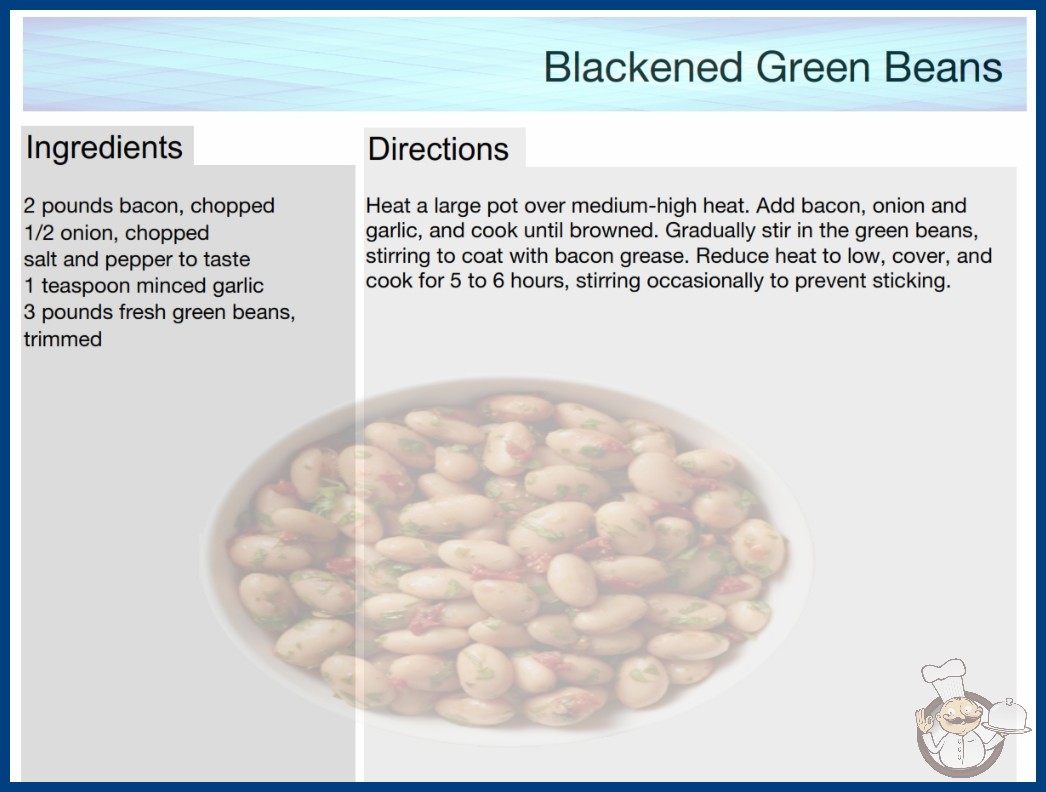 Blackened Green Beans

Ingredients

2 pounds bacon, chopped
1/2 onion, chopped
salt and pepper to taste
1 teaspoon minced garlic
3 pounds fresh green beans, trimmed

Directions

Heat a large pot over medium-high heat. Add bacon, onion and garlic, and cook until browned. Gradually stir in the green beans, stirring to coat with bacon grease. Reduce heat to low, cover, and cook for 5 to 6 hours, stirring occasionally to prevent sticking.